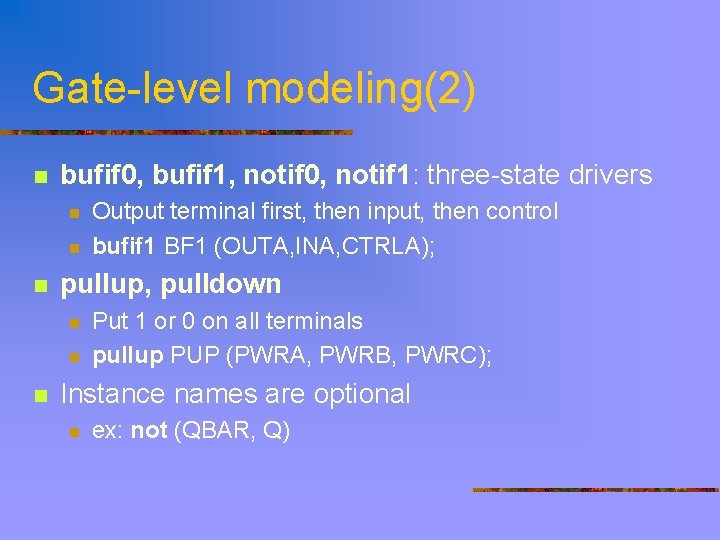 Gate-level modeling(2)

bufif0, bufif1, notif0, notif1: three-state drivers

Output terminal first, then input, then control

bufif1 BF1 (OUTA,INA,CTRLA);

pullup, pulldown

Put 1 or 0 on all terminals

pullup PUP (PWRA, PWRB, PWRC);

Instance names are optional

ex: not (QBAR, Q)